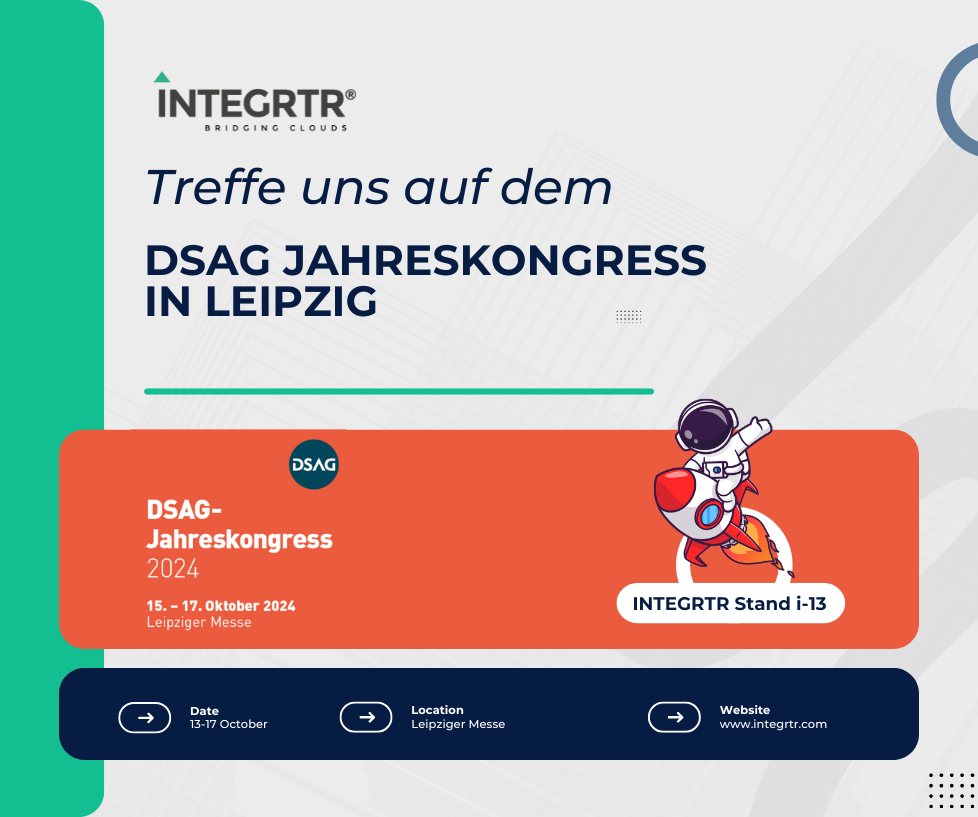 INTEGRTR®
BRIDGING CLOUDS

Treffe uns auf dem

DSAG JAHRESKONGRESS IN LEIPZIG

DSAG

DSAG-Jahreskongress 2024

15. – 17. Oktober 2024
Leipziger Messe

INTEGRTR Stand i-13

Date
13-17 October

Location
Leipziger Messe

Website
www.integrtr.com